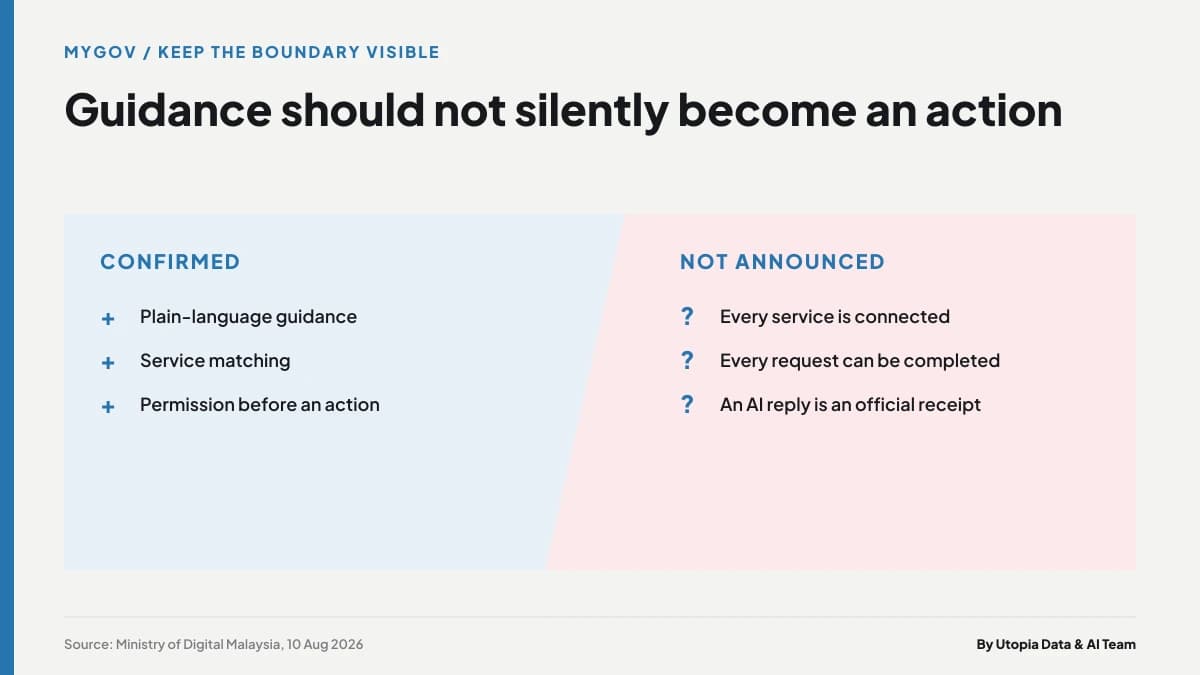 MYGOV / KEEP THE BOUNDARY VISIBLE

Guidance should not silently become an action

CONFIRMED

+ Plain-language guidance

+ Service matching

+ Permission before an action

NOT ANNOUNCED

? Every service is connected

? Every request can be completed

? An AI reply is an official receipt

Source: Ministry of Digital Malaysia, 10 Aug 2026

By Utopia Data & AI Team